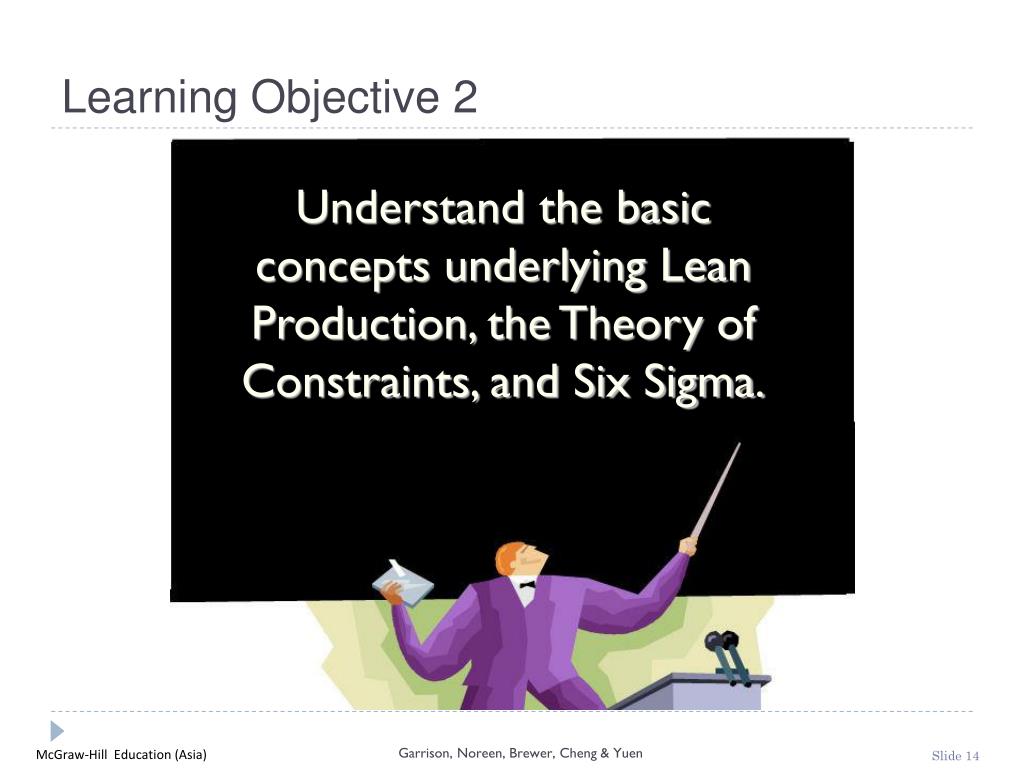 Learning Objective 2

Understand the basic concepts underlying Lean Production, the Theory of Constraints, and Six Sigma.

McGraw-Hill Education (Asia)

Garrison, Noreen, Brewer, Cheng & Yuen

Slide 14